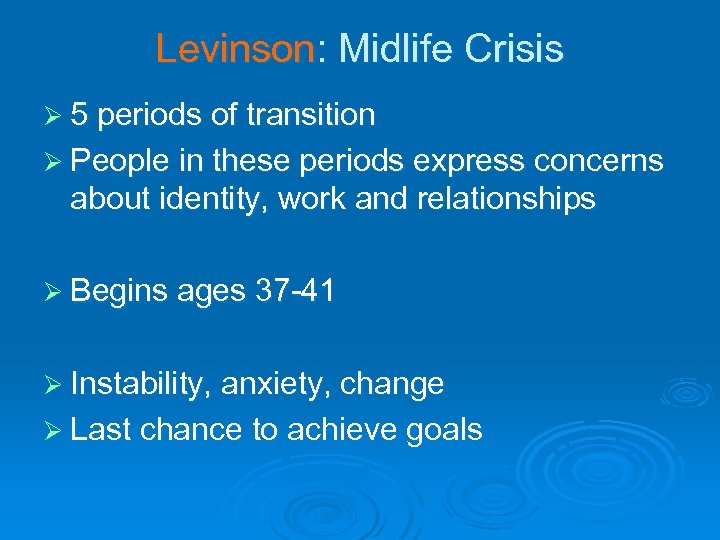 Levinson: Midlife Crisis

➢ 5 periods of transition
➢ People in these periods express concerns about identity, work and relationships

➢ Begins ages 37-41

➢ Instability, anxiety, change
➢ Last chance to achieve goals